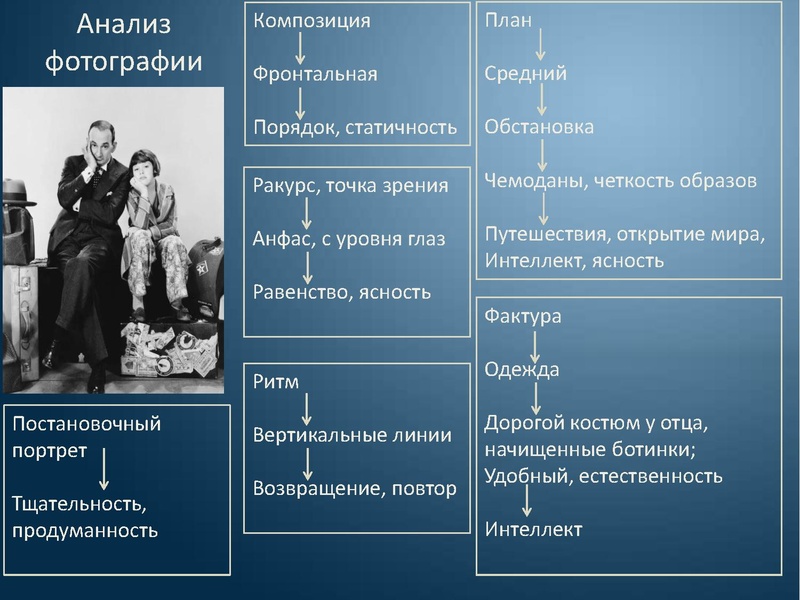 Анализ фотографии

Постановочный портрет

Тщательность, продуманность

Композиция

Фронтальная

Порядок, статичность

Ракурс, точка зрения

Анфас, с уровня глаз

Равенство, ясность

Ритм

Вертикальные линии

Возвращение, повтор

План

Средний

Обстановка

Чемоданы, четкость образов

Путешествия, открытие мира, Интеллект, ясность

Фактура

Одежда

Дорогой костюм у отца, начищенные ботинки; Удобный, естественность

Интеллект